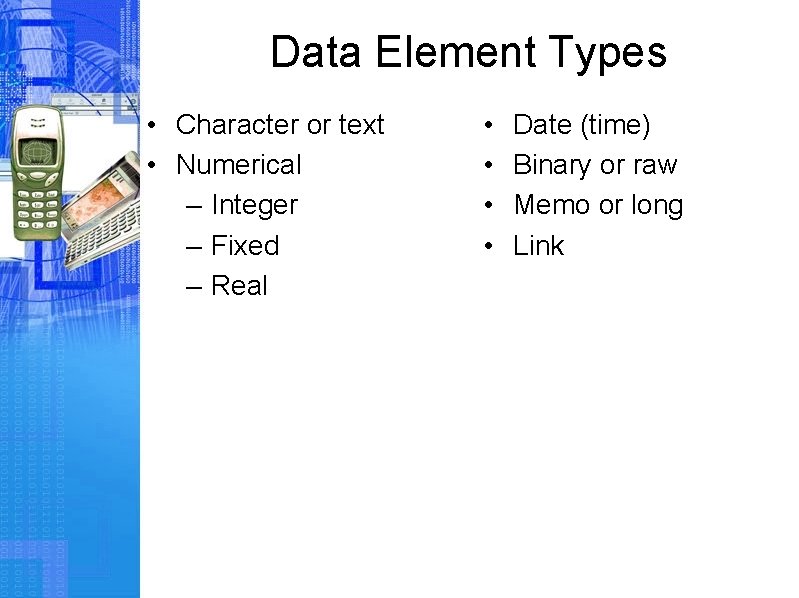 Data Element Types

• Character or text
• Numerical
– Integer
– Fixed
– Real

• Date (time)
• Binary or raw
• Memo or long
• Link